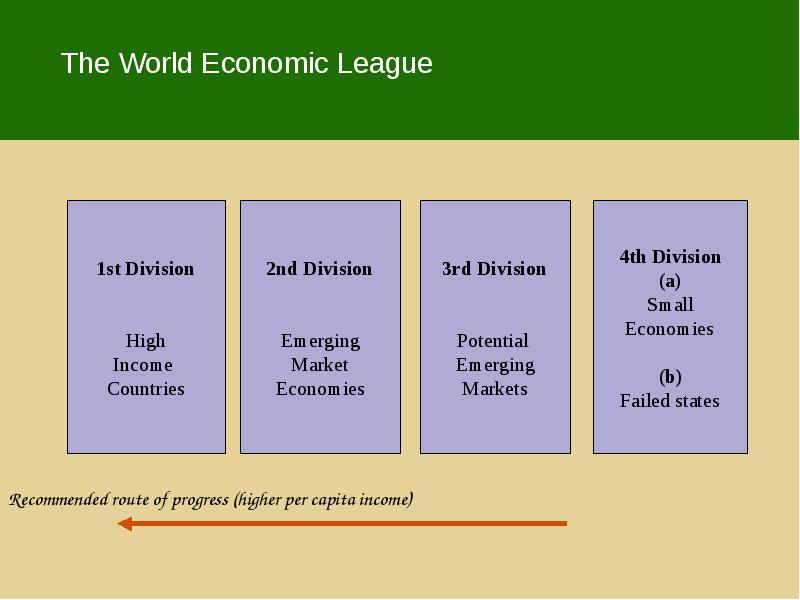 The World Economic League

1st Division

High Income Countries

2nd Division

Emerging Market Economies

3rd Division

Potential Emerging Markets

4th Division
(a)
Small Economies

(b)
Failed states

Recommended route of progress (higher per capita income)